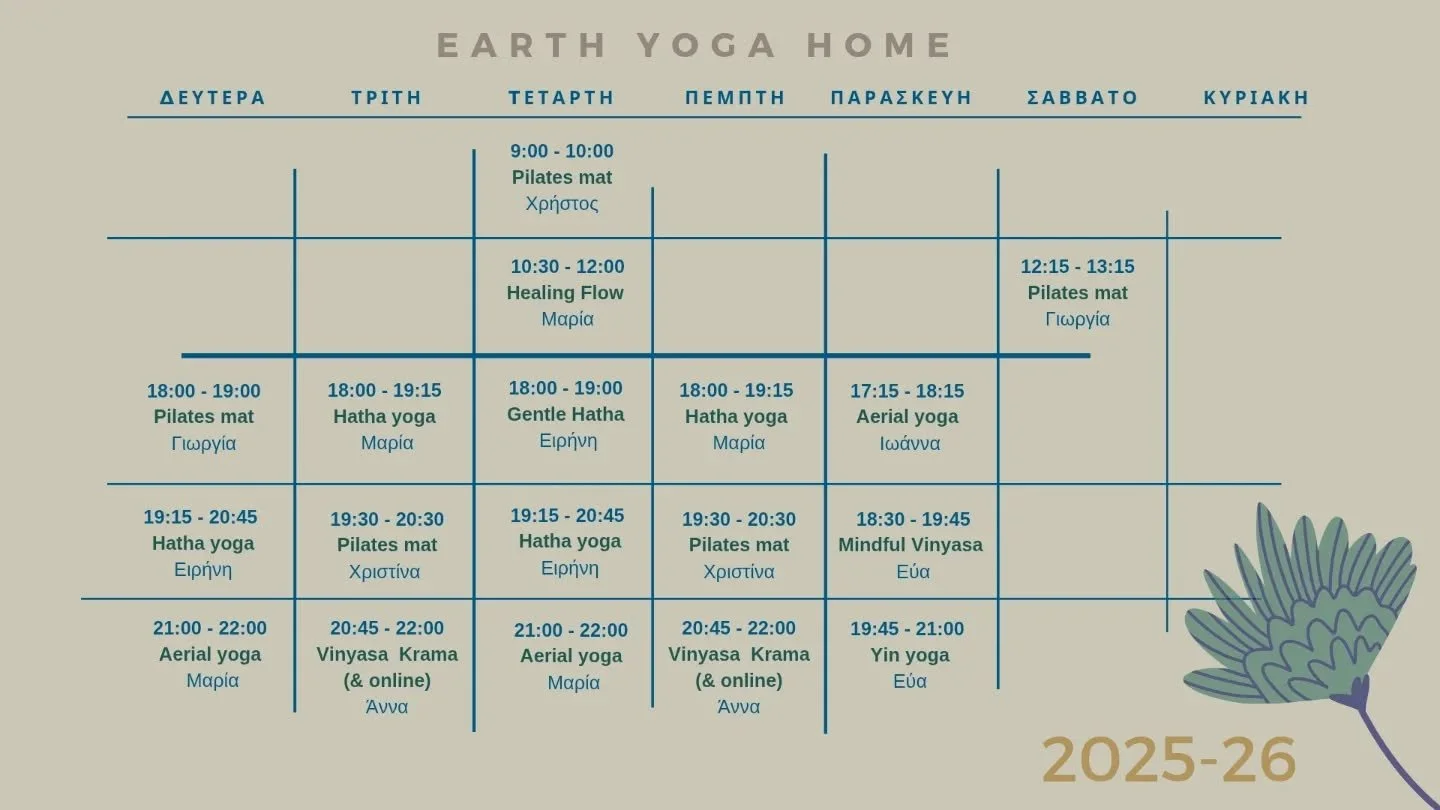 EARTH YOGA HOME

| ΔΕΥΤΕΡΑ | ΤΡΙΤΗ | ΤΕΤΑΡΤΗ | ΠΕΜΠΤΗ | ΠΑΡΑΣΚΕΥΗ | ΣΑΒΒΑΤΟ | ΚΥΡΙΑΚΗ |
|---|---|---|---|---|---|---|
| | | 9:00 - 10:00 Pilates mat Χρήστος | | | | |
| | | 10:30 - 12:00 Healing Flow Μαρία | | | 12:15 - 13:15 Pilates mat Γιωργία | |
| 18:00 - 19:00 Pilates mat Γιωργία | 18:00 - 19:15 Hatha yoga Μαρία | 18:00 - 19:00 Gentle Hatha Ειρήνη | 18:00 - 19:15 Hatha yoga Μαρία | 17:15 - 18:15 Aerial yoga Ιωάννα | | |
| 19:15 - 20:45 Hatha yoga Ειρήνη | 19:30 - 20:30 Pilates mat Χριστίνα | 19:15 - 20:45 Hatha yoga Ειρήνη | 19:30 - 20:30 Pilates mat Χριστίνα | 18:30 - 19:45 Mindful Vinyasa Εύα | | |
| 21:00 - 22:00 Aerial yoga Μαρία | 20:45 - 22:00 Vinyasa Krama (& online) Άννα | 21:00 - 22:00 Aerial yoga Μαρία | 20:45 - 22:00 Vinyasa Krama (& online) Άννα | 19:45 - 21:00 Yin yoga Εύα | | |

2025-26